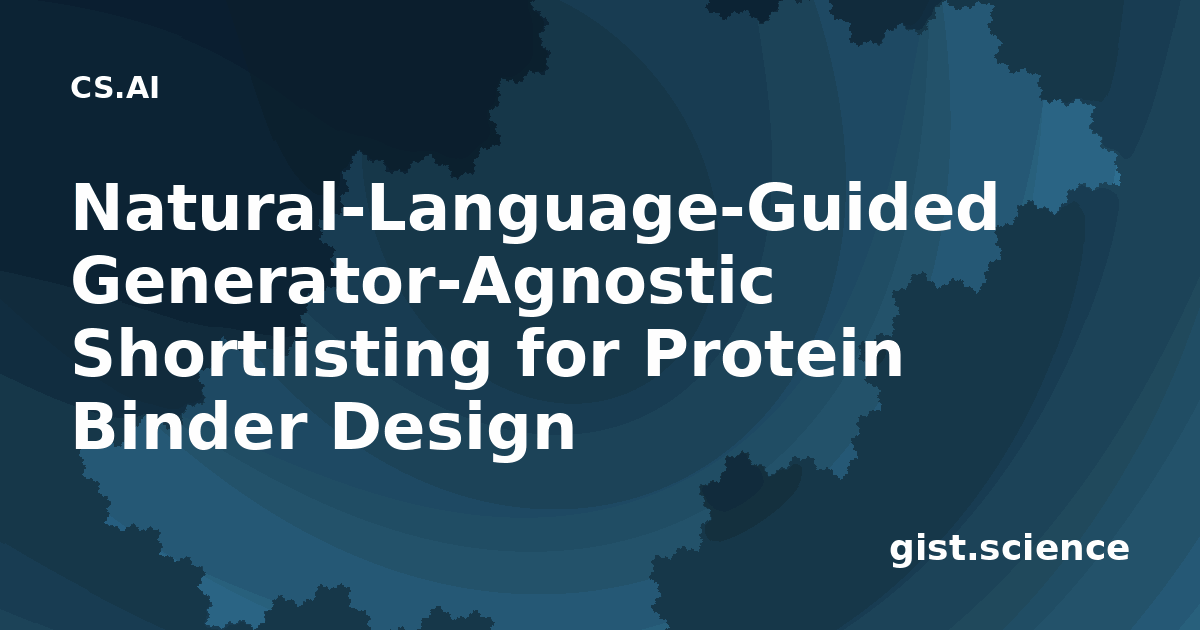 CS.AI

Natural-Language-Guided Generator-Agnostic Shortlisting for Protein Binder Design

gist.science